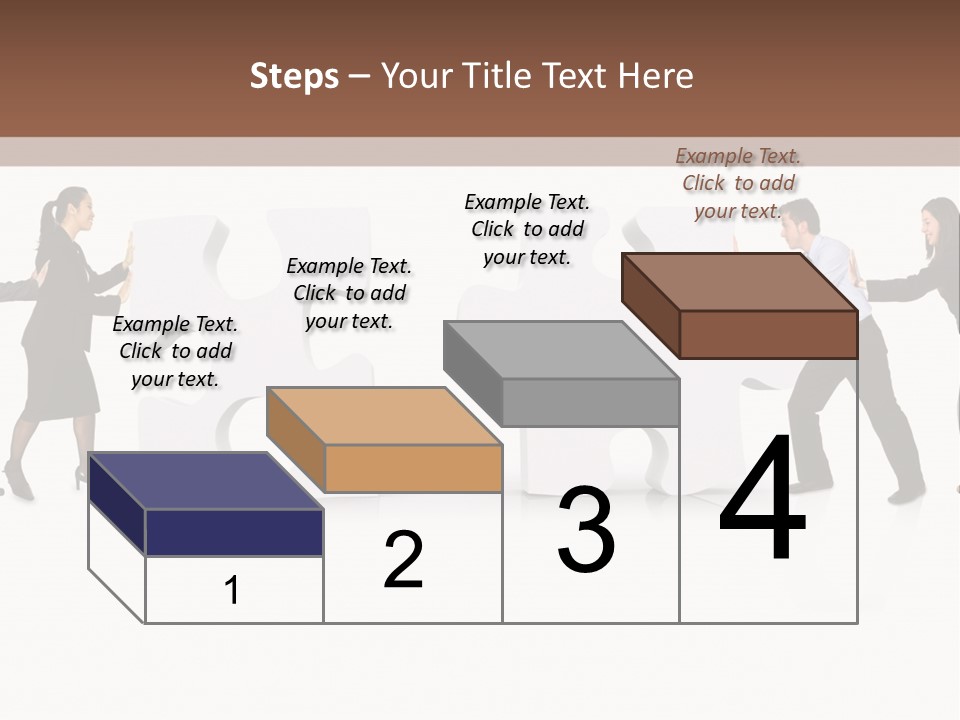 Steps – Your Title Text Here

Example Text. Click to add your text.

Example Text. Click to add your text.

Example Text. Click to add your text.

Example Text. Click to add your text.

1

2

3

4